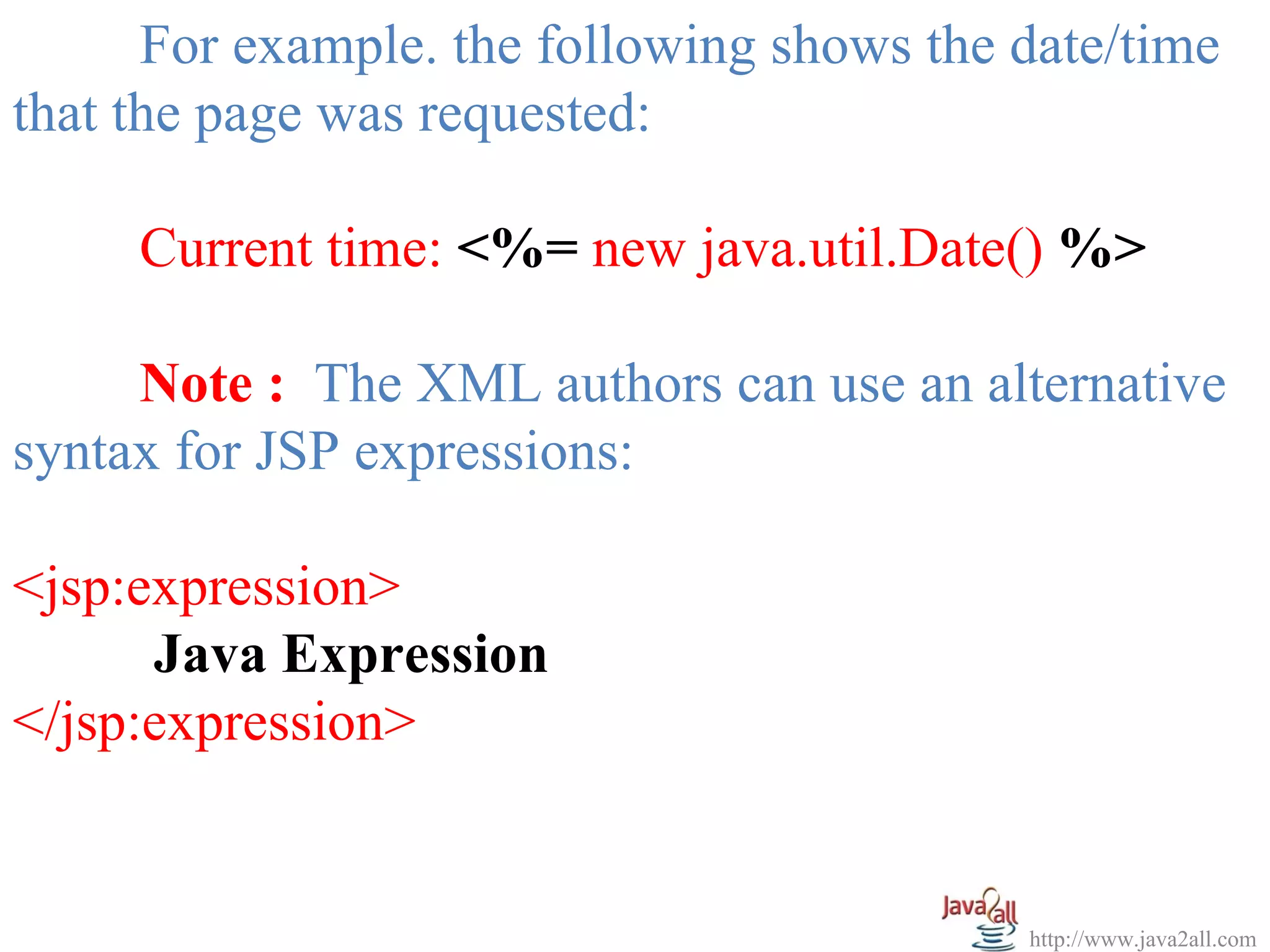 For example. the following shows the date/time that the page was requested:

Current time: <%= new java.util.Date() %>

Note : The XML authors can use an alternative syntax for JSP expressions:

<jsp:expression>
Java Expression
</jsp:expression>

Java2all
http://www.java2all.com